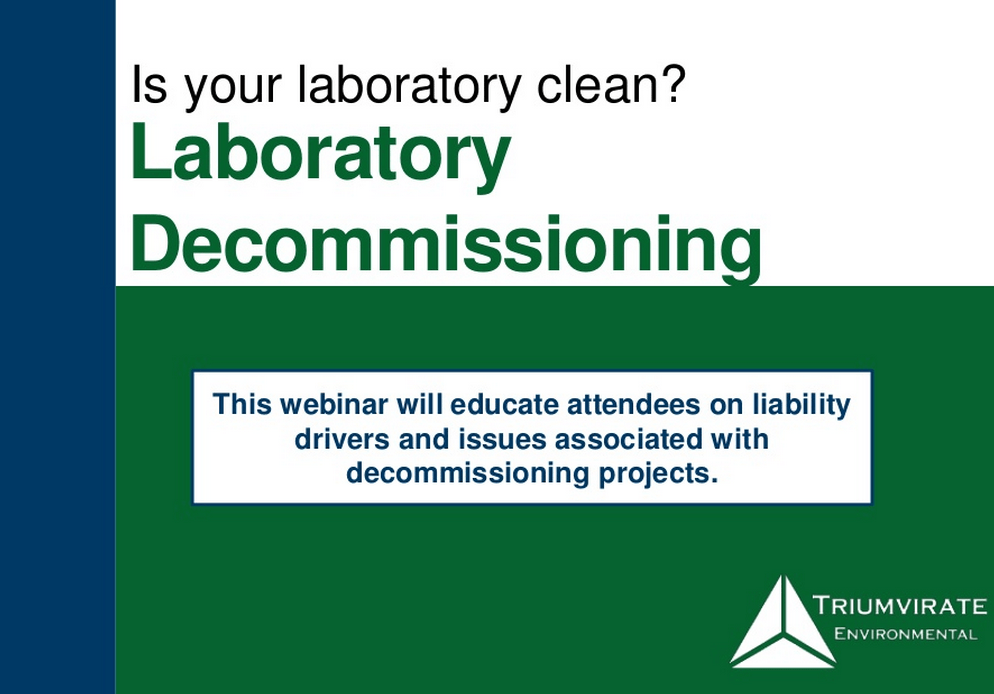 Is your laboratory clean?

Laboratory Decommissioning

This webinar will educate attendees on liability drivers and issues associated with decommissioning projects.

TRIUMVIRATE
ENVIRONMENTAL